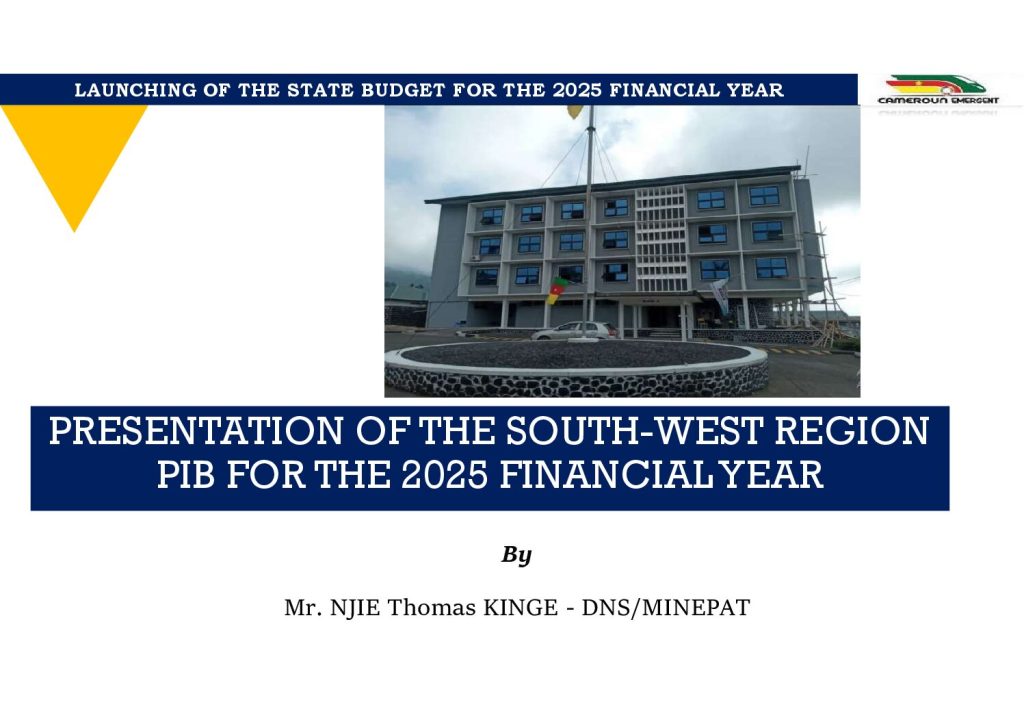 LAUNCHING OF THE STATE BUDGET FOR THE 2025 FINANCIAL YEAR

CAMEROUN EMERGENT

PRESENTATION OF THE SOUTH-WEST REGION PIB FOR THE 2025 FINANCIAL YEAR

By

Mr. NJIE Thomas KINGE - DNS/MINEPAT